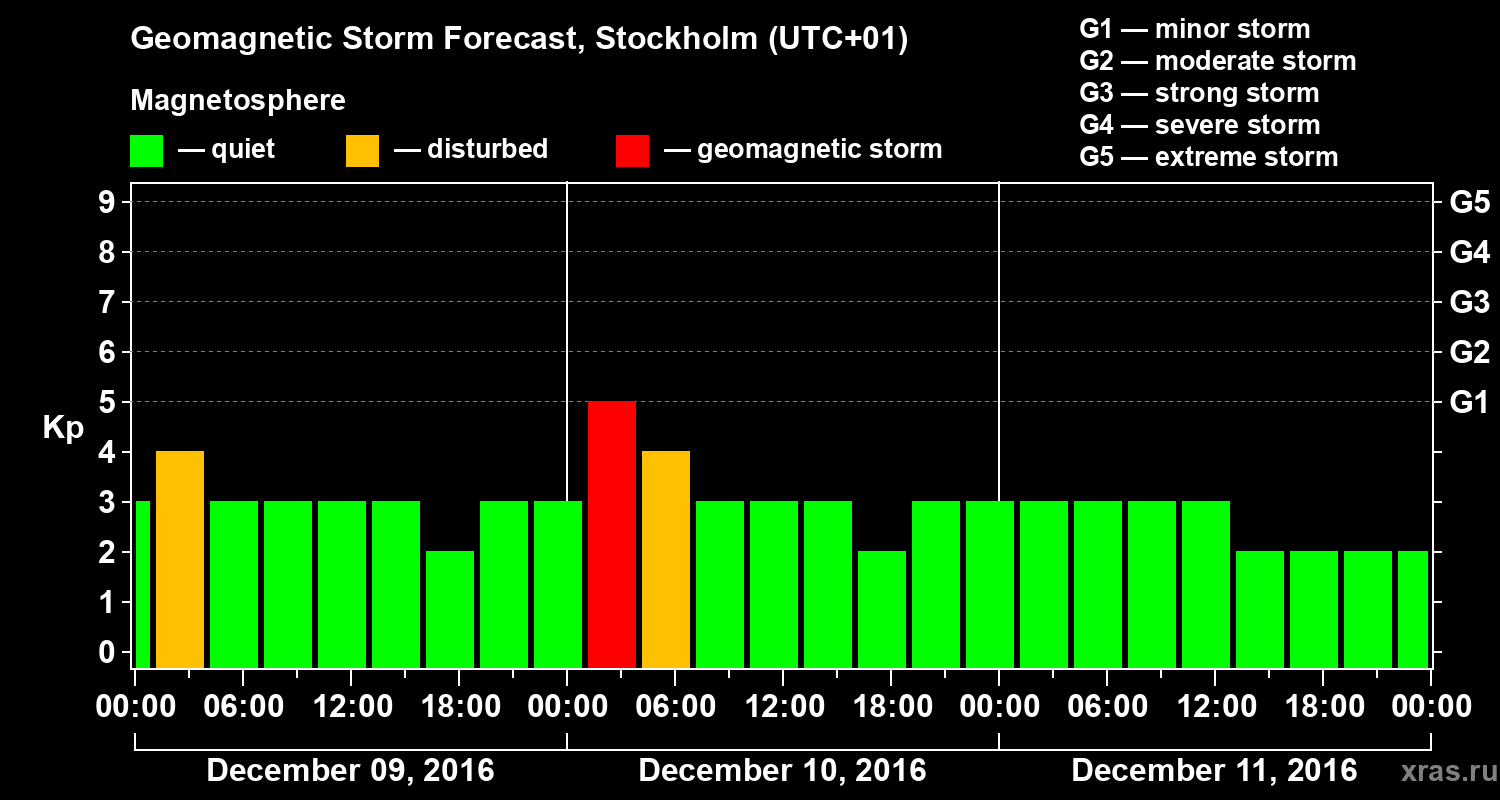 Geomagnetic Storm Forecast, Stockholm (UTC+01)

Magnetosphere

— quiet — disturbed — geomagnetic storm

G1 — minor storm
G2 — moderate storm
G3 — strong storm
G4 — severe storm
G5 — extreme storm

Kp

9
8
7
6
5
4
3
2
1
0

G5
G4
G3
G2
G1

00:00 06:00 12:00 18:00 00:00 06:00 12:00 18:00 00:00 06:00 12:00 18:00 00:00

December 09, 2016
December 10, 2016
December 11, 2016

xras.ru